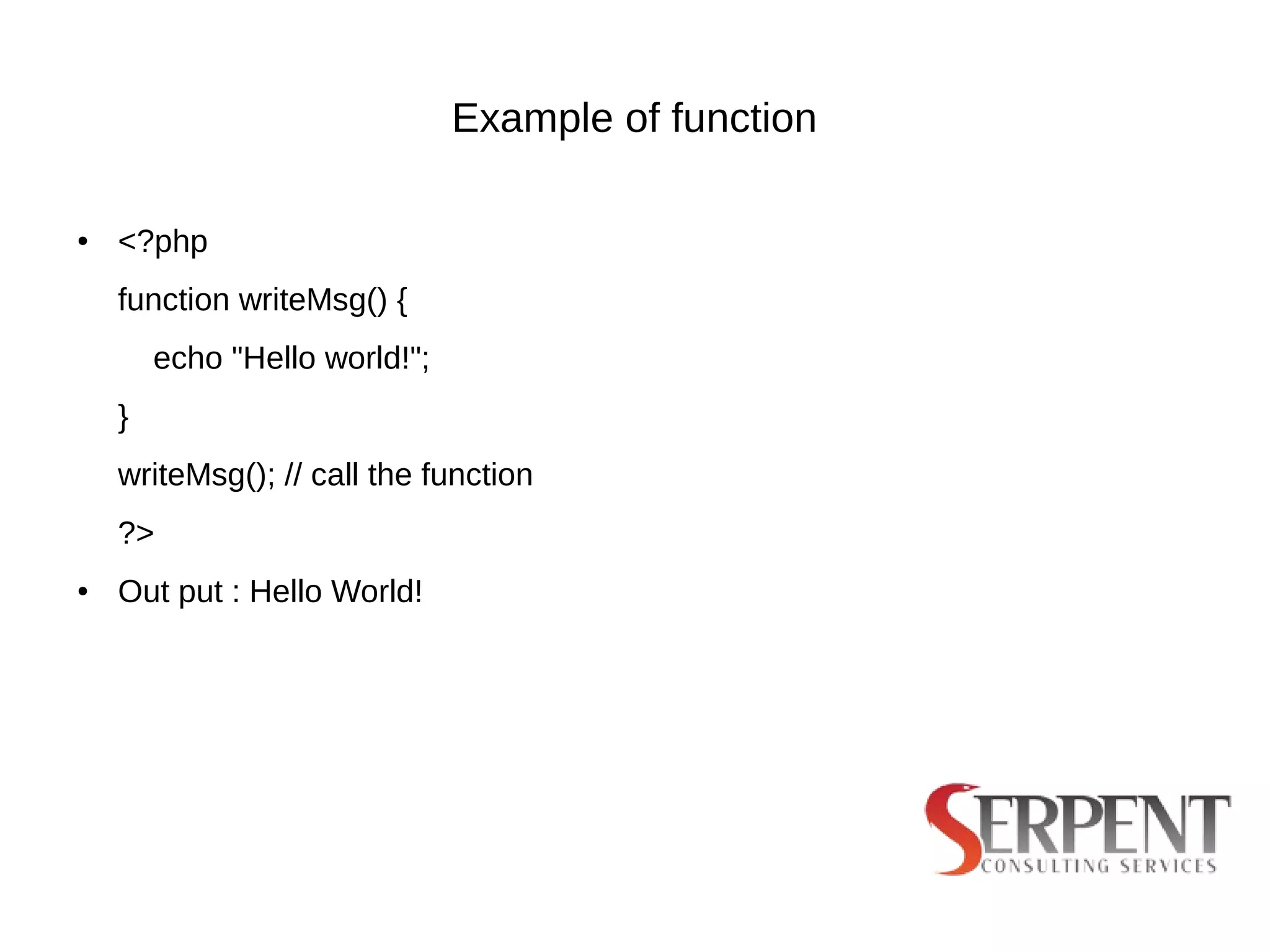 Example of function

• <?php

function writeMsg() {

echo "Hello world!";

}

writeMsg(); // call the function

?>

• Out put : Hello World!

SERPENT
CONSULTING SERVICES